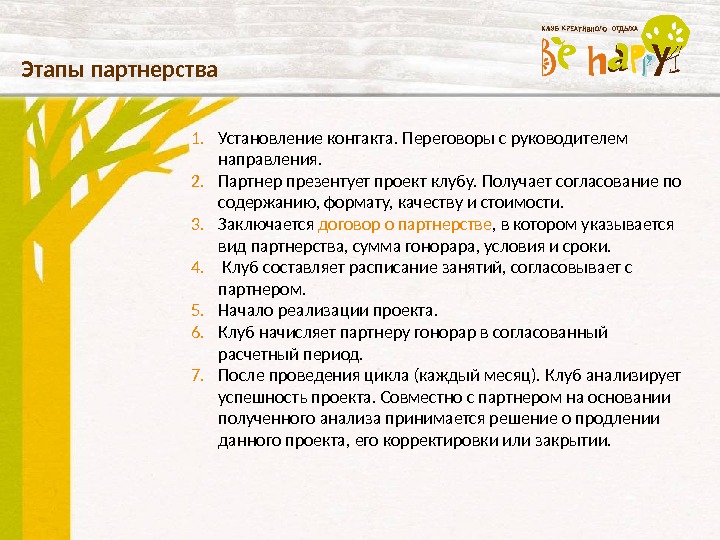 КЛУБ КРЕАТИВНОГО ОТДЫХА
Be happy

Этапы партнерства

1. Установление контакта. Переговоры с руководителем направления.
2. Партнер презентует проект клубу. Получает согласование по содержанию, формату, качеству и стоимости.
3. Заключается договор о партнерстве, в котором указывается вид партнерства, сумма гонорара, условия и сроки.
4. Клуб составляет расписание занятий, согласовывает с партнером.
5. Начало реализации проекта.
6. Клуб начисляет партнеру гонорар в согласованный расчетный период.
7. После проведения цикла (каждый месяц). Клуб анализирует успешность проекта. Совместно с партнером на основании полученного анализа принимается решение о продлении данного проекта, его корректировки или закрытии.